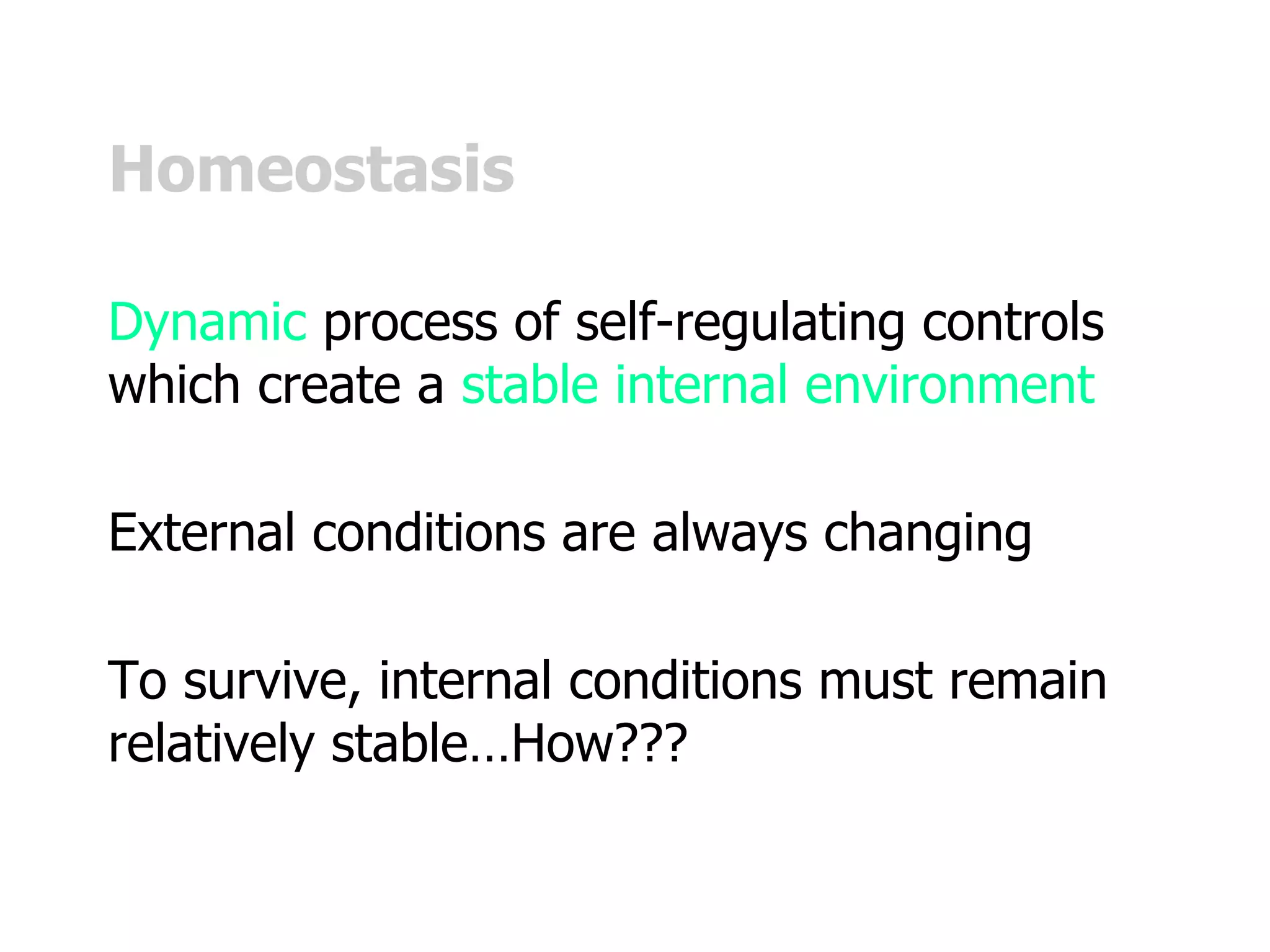 Homeostasis

Dynamic process of self-regulating controls which create a stable internal environment

External conditions are always changing

To survive, internal conditions must remain relatively stable…How???